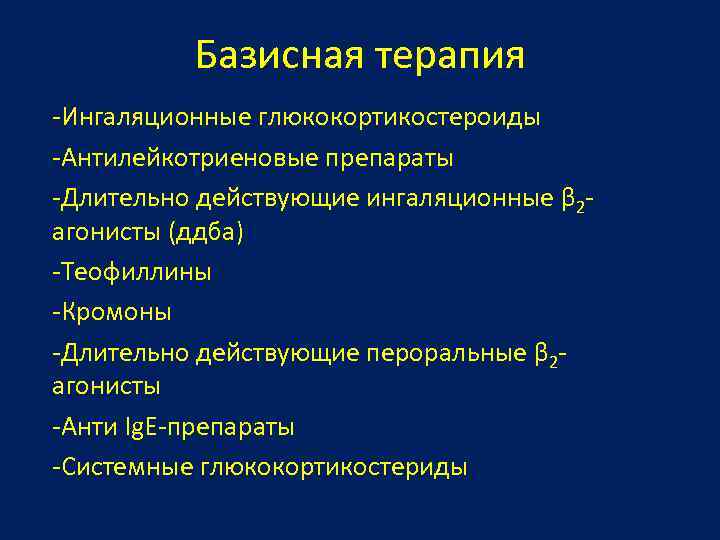 Базисная терапия

-Ингаляционные глюкокортикостероиды

-Антилейкотриеновые препараты

-Длительно действующие ингаляционные $\beta_2$-агонисты (ддба)

-Теофиллины

-Кромоны

-Длительно действующие пероральные $\beta_2$-агонисты

-Анти IgE-препараты

-Системные глюкокортикостериды